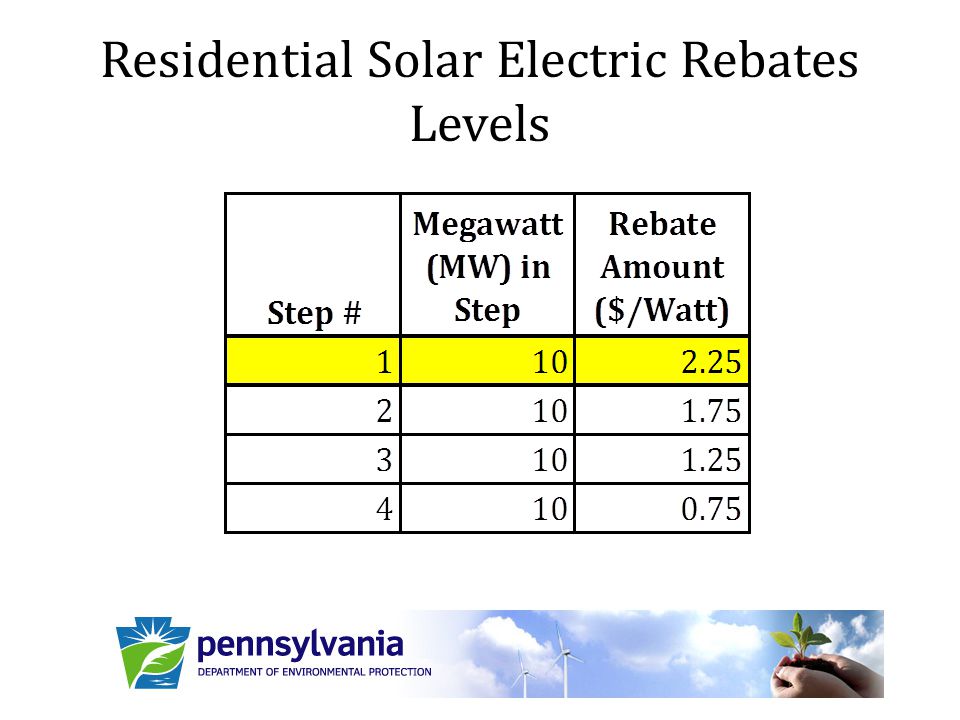 Residential Solar Electric Rebates Levels

| Step # | Megawatt (MW) in Step | Rebate Amount (\$/Watt) |
|---|---|---|
| 1 | 10 | 2.25 |
| 2 | 10 | 1.75 |
| 3 | 10 | 1.25 |
| 4 | 10 | 0.75 |

pennsylvania
DEPARTMENT OF ENVIRONMENTAL PROTECTION